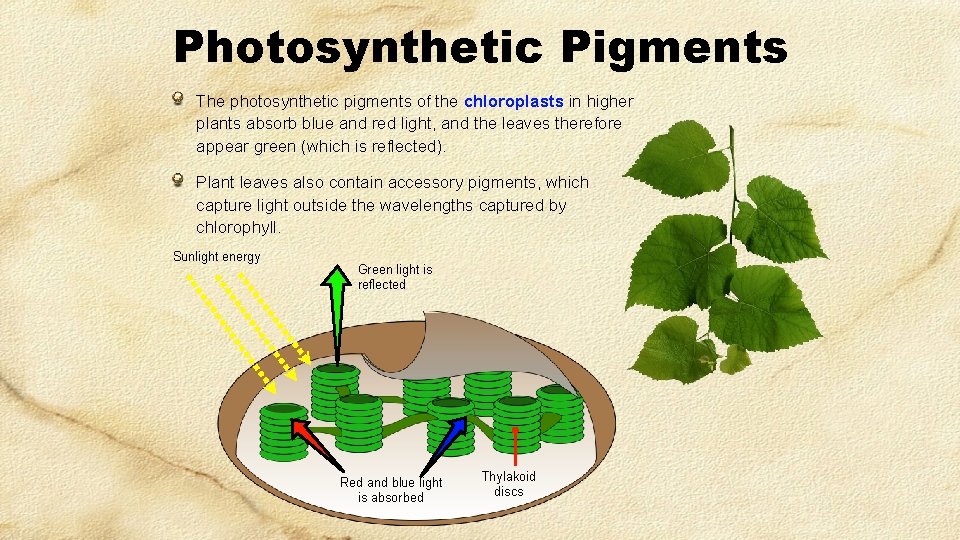 Photosynthetic Pigments

The photosynthetic pigments of the chloroplasts in higher plants absorb blue and red light, and the leaves therefore appear green (which is reflected).

Plant leaves also contain accessory pigments, which capture light outside the wavelengths captured by chlorophyll.

Sunlight energy

Green light is reflected

Red and blue light is absorbed

Thylakoid discs